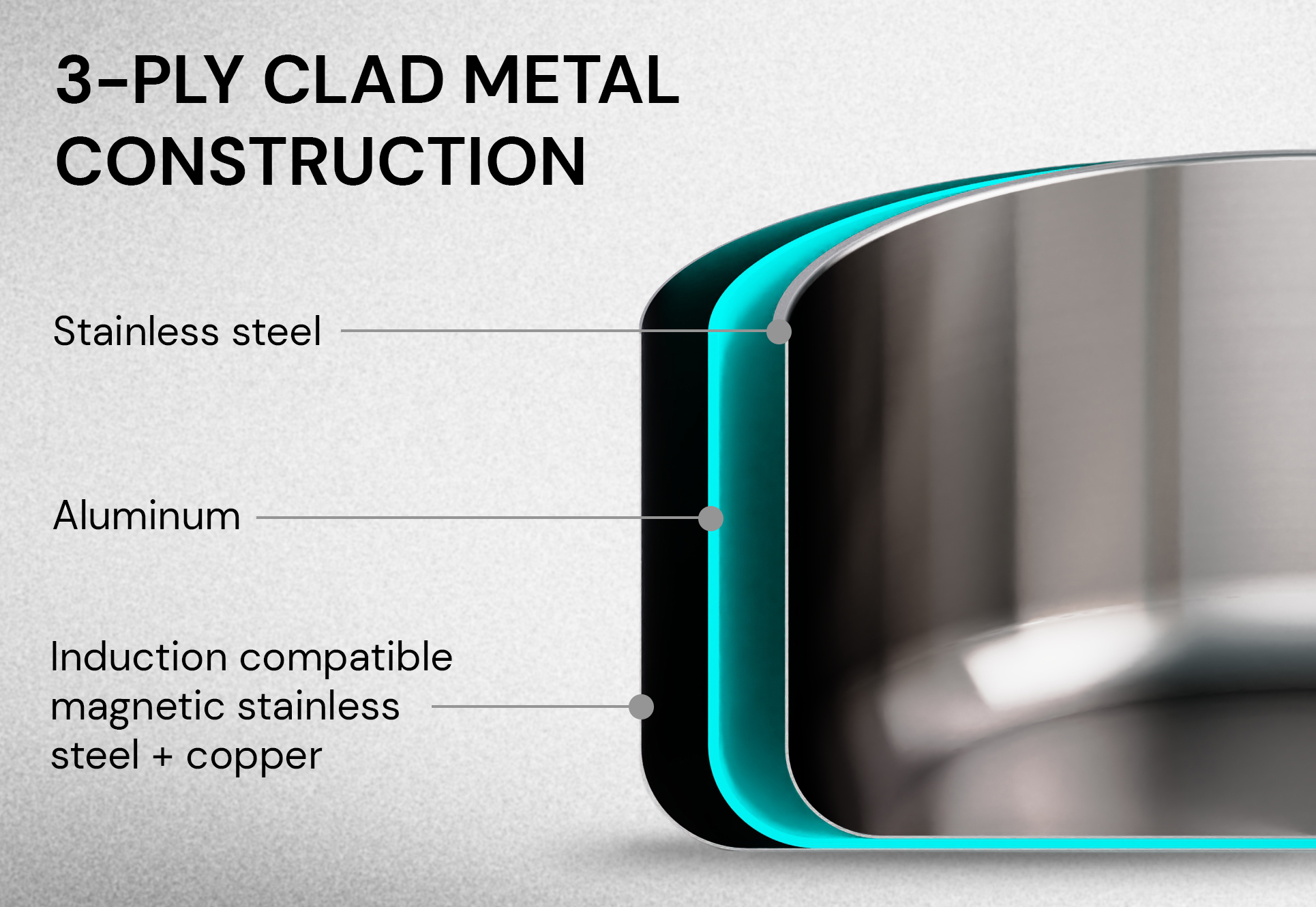 3-PLY CLAD METAL CONSTRUCTION

Stainless steel

Aluminum

Induction compatible magnetic stainless steel + copper